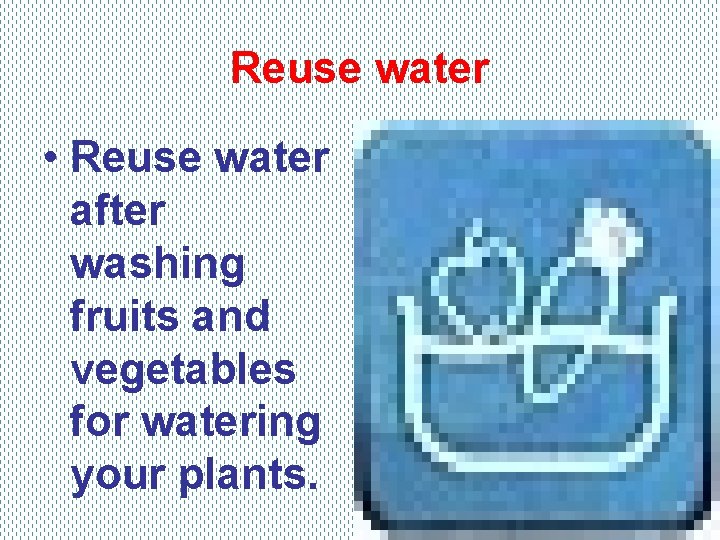 Reuse water

• Reuse water after washing fruits and vegetables for watering your plants.